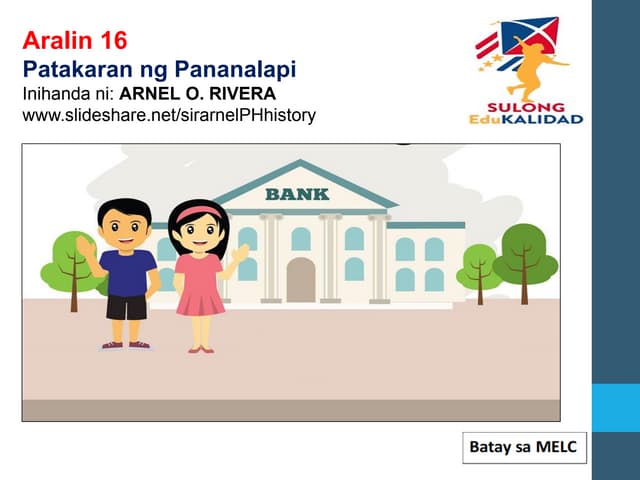 Aralin 16
Patakaran ng Pananalapi
Inihanda ni: ARNEL O. RIVERA
www.slideshare.net/sirarnelPHhistory

SULONG
EduKALIDAD

BANK

Batay sa MELC